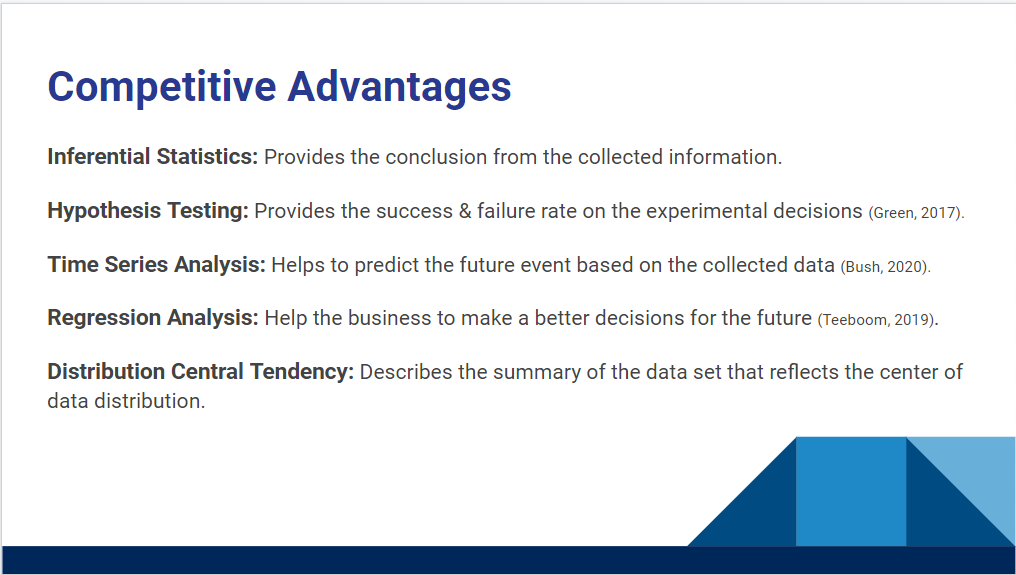 Competitive Advantages

Inferential Statistics: Provides the conclusion from the collected information.

Hypothesis Testing: Provides the success & failure rate on the experimental decisions (Green, 2017).

Time Series Analysis: Helps to predict the future event based on the collected data (Bush, 2020).

Regression Analysis: Help the business to make a better decisions for the future (Teeboom, 2019).

Distribution Central Tendency: Describes the summary of the data set that reflects the center of data distribution.